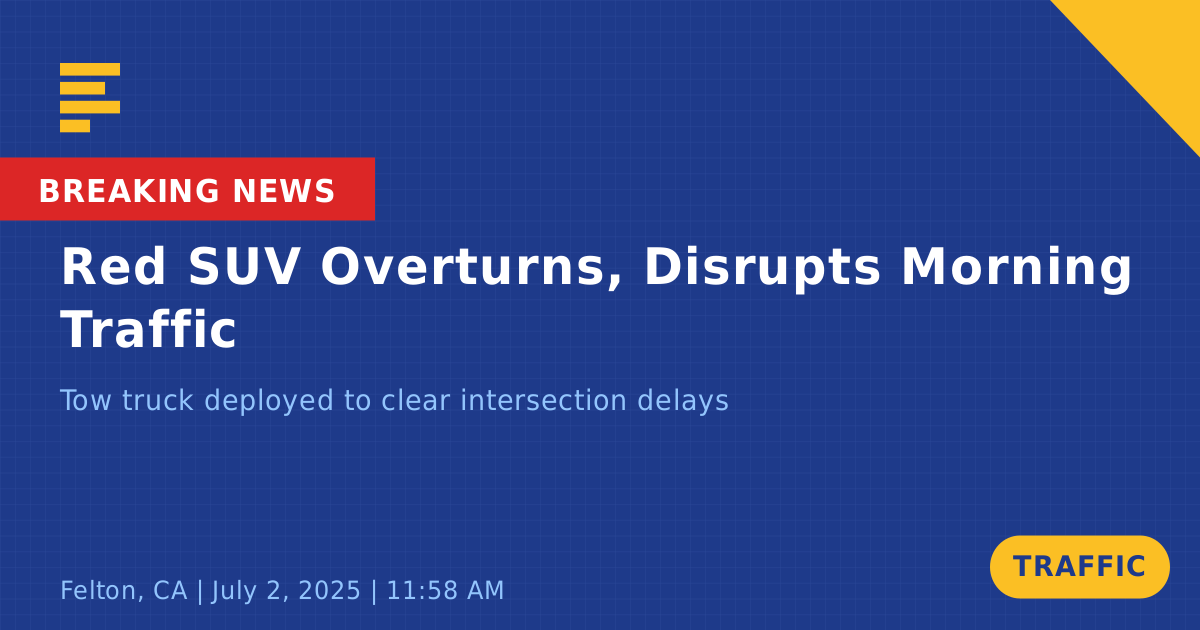 BREAKING NEWS

Red SUV Overturns, Disrupts Morning Traffic

Tow truck deployed to clear intersection delays

Felton, CA | July 2, 2025 | 11:58 AM

TRAFFIC